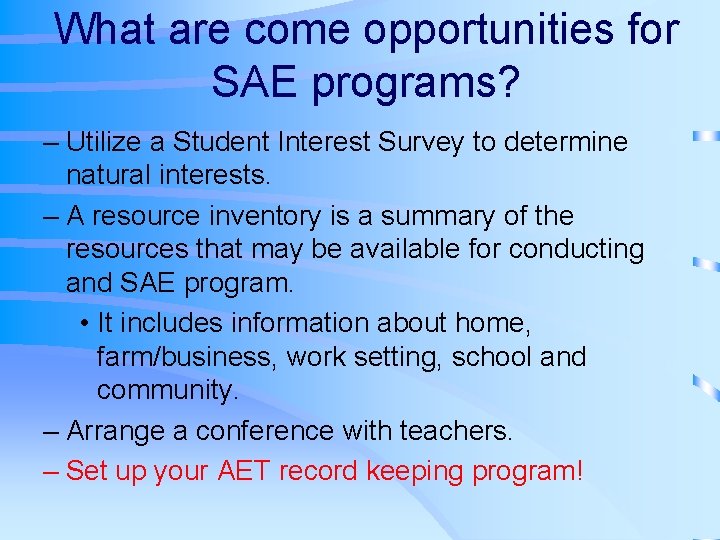 What are come opportunities for SAE programs?

– Utilize a Student Interest Survey to determine natural interests.

– A resource inventory is a summary of the resources that may be available for conducting and SAE program.

• It includes information about home, farm/business, work setting, school and community.

– Arrange a conference with teachers.

– Set up your AET record keeping program!